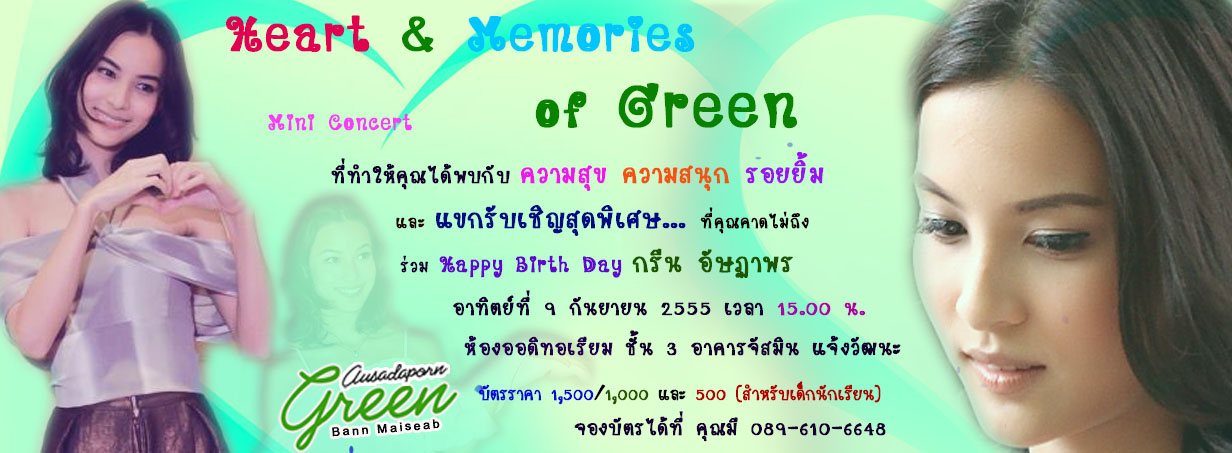 Heart & Memories

of Green

Mini Concert

ที่ทำให้คุณได้พบกับ ความสุข ความสนุก รอยยิ้ม

และ แขกรับเชิญสุดพิเศษ... ที่คุณคาดไม่ถึง

ร่วม Happy Birth Day กรีน อัษฎาพร

อาทิตย์ที่ ๙ กันยายน 2555 เวลา 15.00 น.

ห้องออดิทอเรียม ชั้น 3 อาคารจัสมิน แจ้งวัฒนะ

บัตรราคา 1,500/1,000 และ 500 (สำหรับเด็กนักเรียน)

จองบัตรได้ที่ คุณมี 089-610-6648

Ausadaporn Green Bann Maiseab